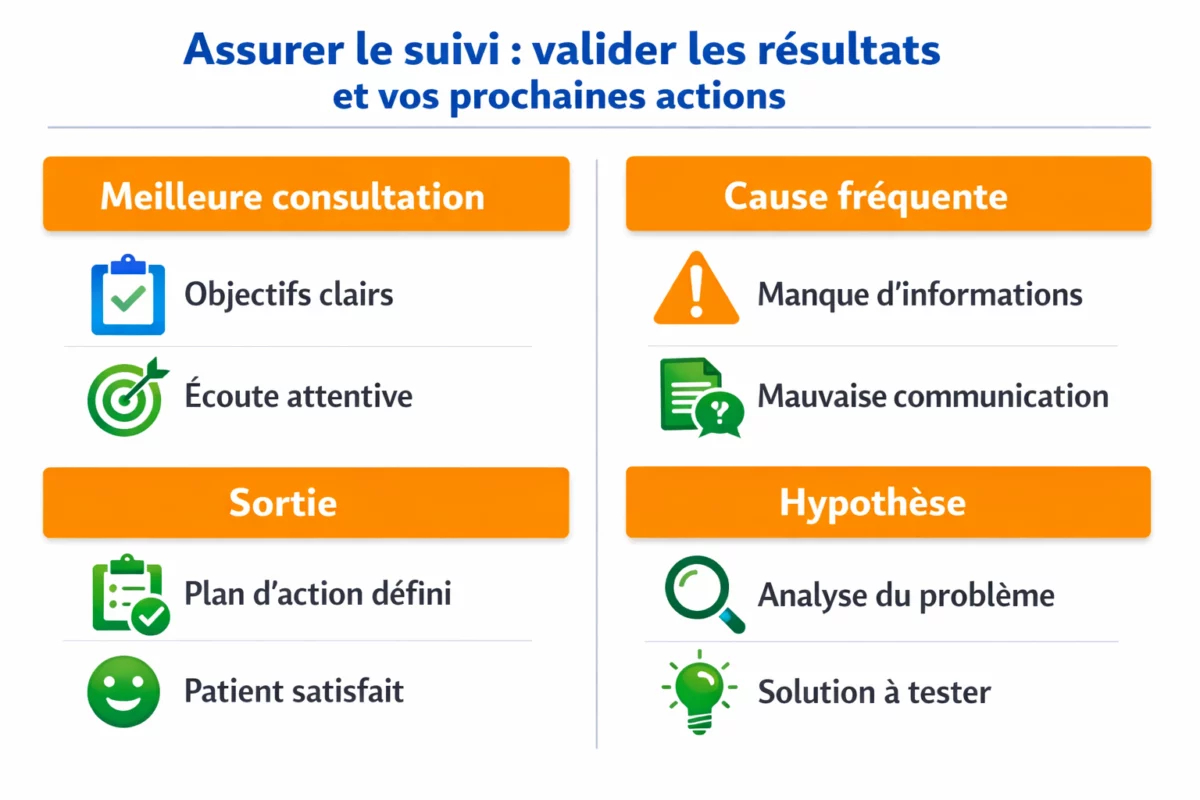 Assurer le suivi : valider les résultats
et vos prochaines actions

Meilleure consultation

Objectifs clairs

Écoute attentive

Sortie

Plan d'action défini

Patient satisfait

Cause fréquente

Manque d'informations

Mauvaise communication

Hypothèse

Analyse du problème

Solution à tester